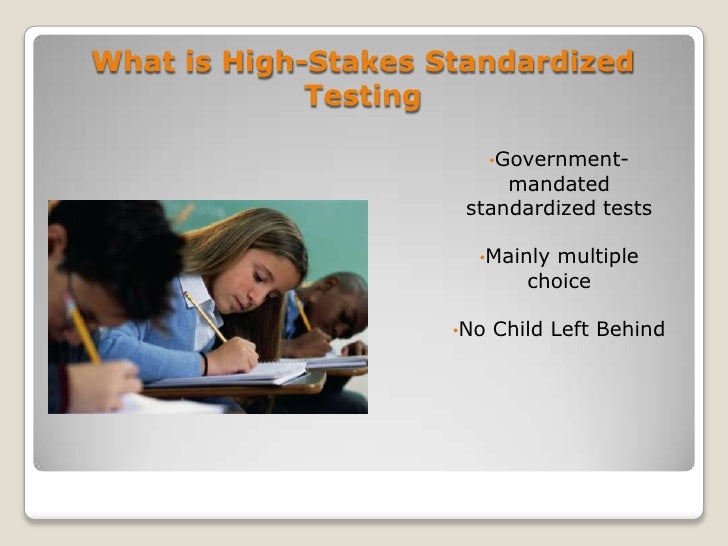 What is High-Stakes Standardized Testing

•Government-mandated standardized tests

•Mainly multiple choice

•No Child Left Behind